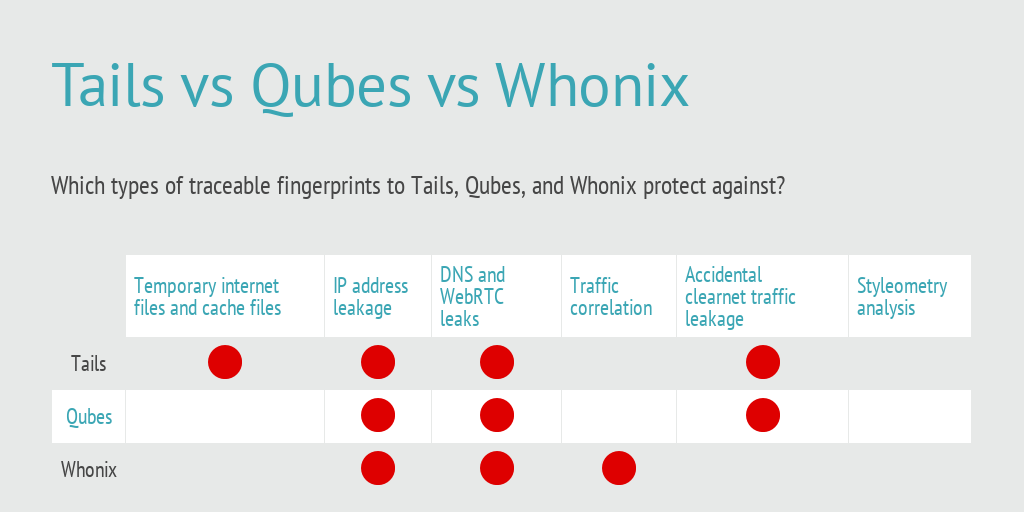 Tails vs Qubes vs Whonix

Which types of traceable fingerprints to Tails, Qubes, and Whonix protect against?

| | Temporary internet files and cache files | IP address leakage | DNS and WebRTC leaks | Traffic correlation | Accidental clearnet traffic leakage | Styleometry analysis |
|---|---|---|---|---|---|---|
| Tails | ● | ● | ● | | ● | |
| Qubes | | ● | ● | | ● | |
| Whonix | | ● | ● | ● | | |